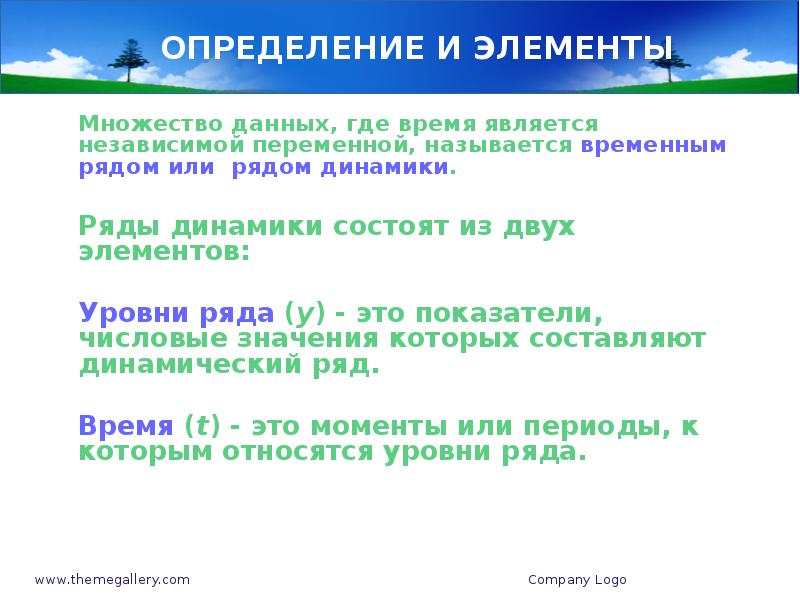 ОПРЕДЕЛЕНИЕ И ЭЛЕМЕНТЫ

Множество данных, где время является независимой переменной, называется временным рядом или рядом динамики.

Ряды динамики состоят из двух элементов:

Уровни ряда ($y$) - это показатели, числовые значения которых составляют динамический ряд.

Время ($t$) - это моменты или периоды, к которым относятся уровни ряда.

www.themegallery.com

Company Logo